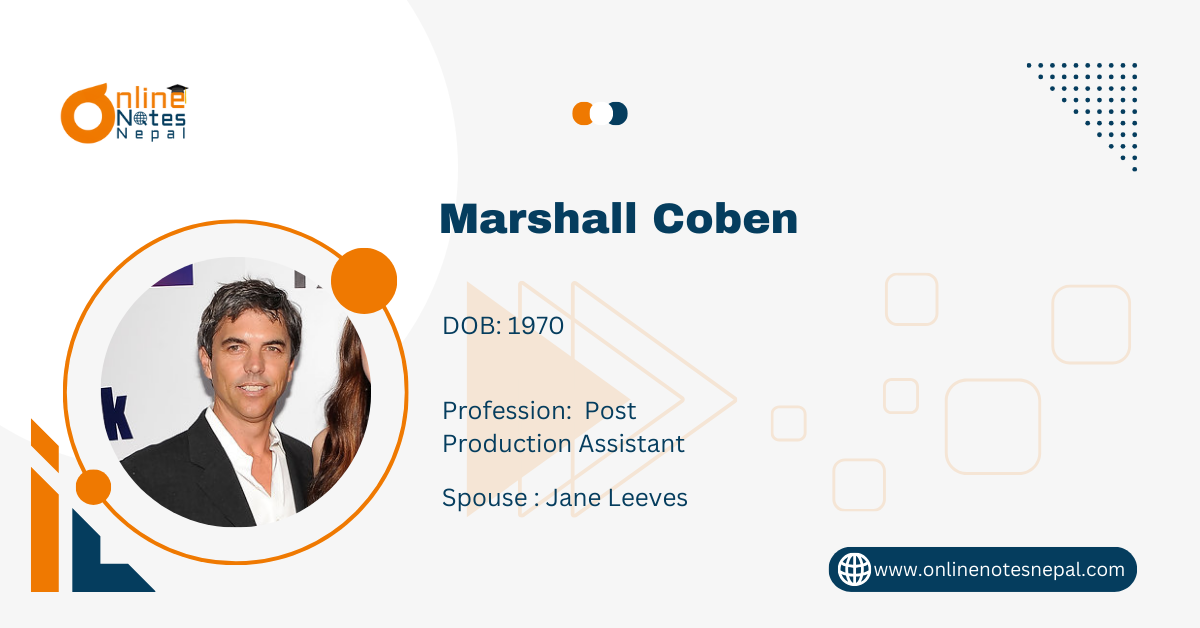 Online Notes Nepal

Marshall Coben

DOB: 1970

Profession: Post Production Assistant

Spouse : Jane Leeves

www.onlinenotesnepal.com